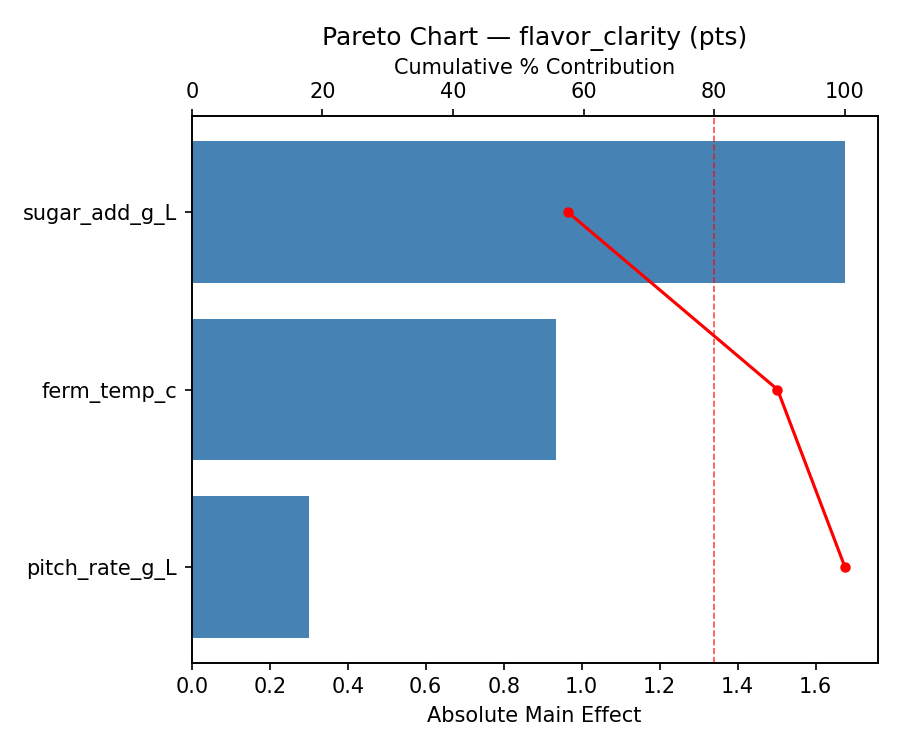 Pareto Chart — flavor_clarity (pts)

Cumulative % Contribution

0
20
40
60
80
100

sugar_add_g_L
ferm_temp_c
pitch_rate_g_L

0.0
0.2
0.4
0.6
0.8
1.0
1.2
1.4
1.6

Absolute Main Effect